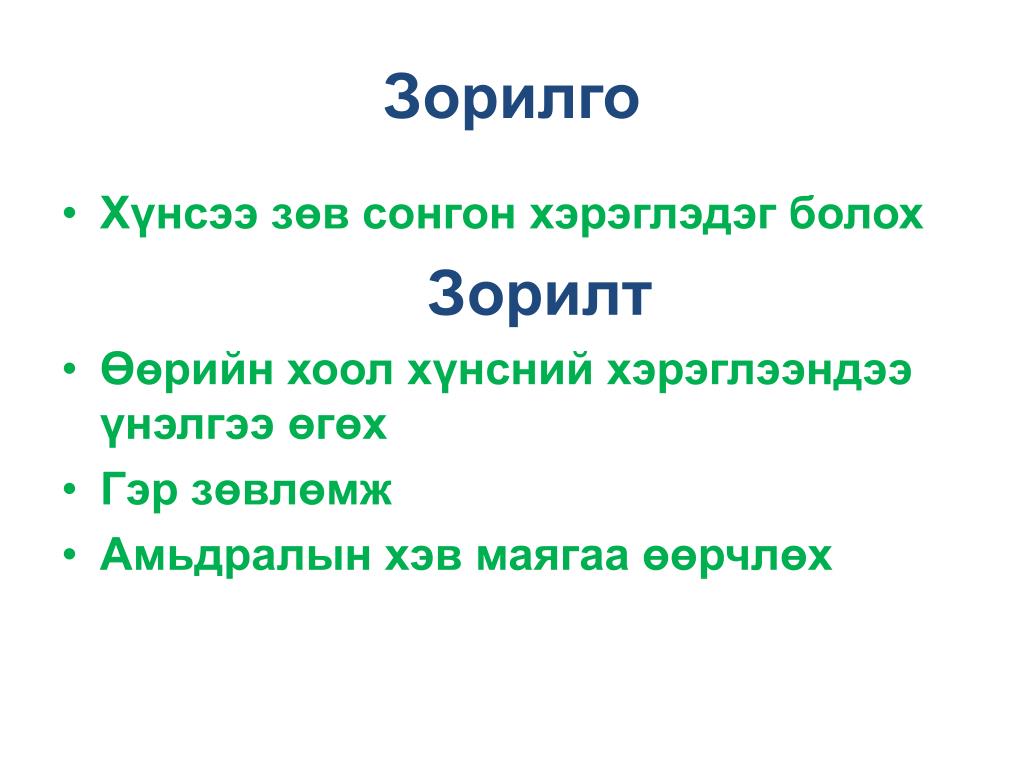 Зорилго

• Хүнсээ зөв сонгон хэрэглэдэг болох

Зорилт

• Өөрийн хоол хүнсний хэрэглээндээ үнэлгээ өгөх
• Гэр зөвлөмж
• Амьдралын хэв маягаа өөрчлөх